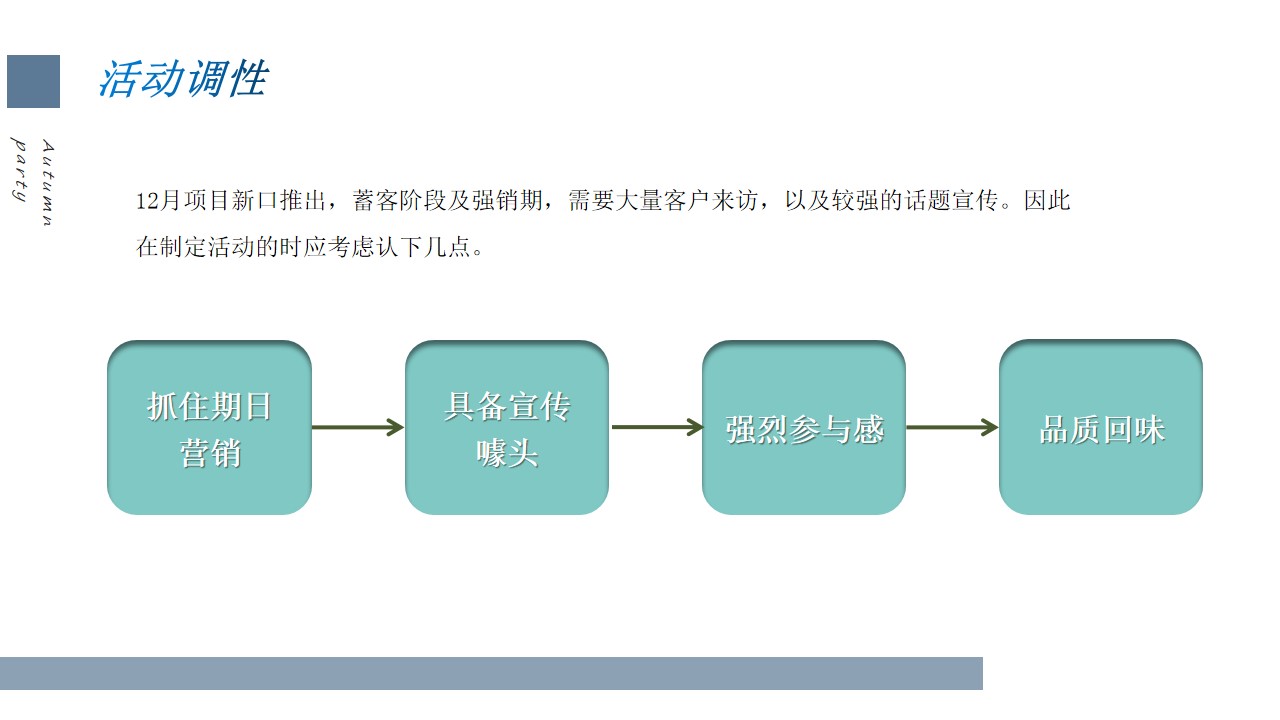 活动调性

Autumn party

12月项目新口推出，蓄客阶段及强销期，需要大量客户来访，以及较强的话题宣传。因此在制定活动的时应考虑认下几点。

抓住期日营销

具备宣传噱头

强烈参与感

品质回味